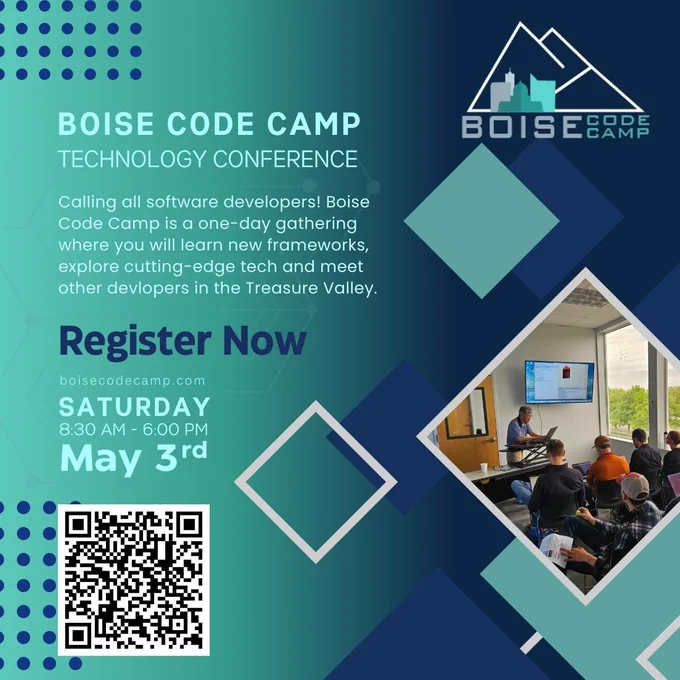 BOISE CODE CAMP

BOISE CODE CAMP
TECHNOLOGY CONFERENCE

Calling all software developers! Boise Code Camp is a one-day gathering where you will learn new frameworks, explore cutting-edge tech and meet other devlopers in the Treasure Valley.

Register Now

boisecodecamp.com

SATURDAY
8:30 AM - 6:00 PM
May 3rd